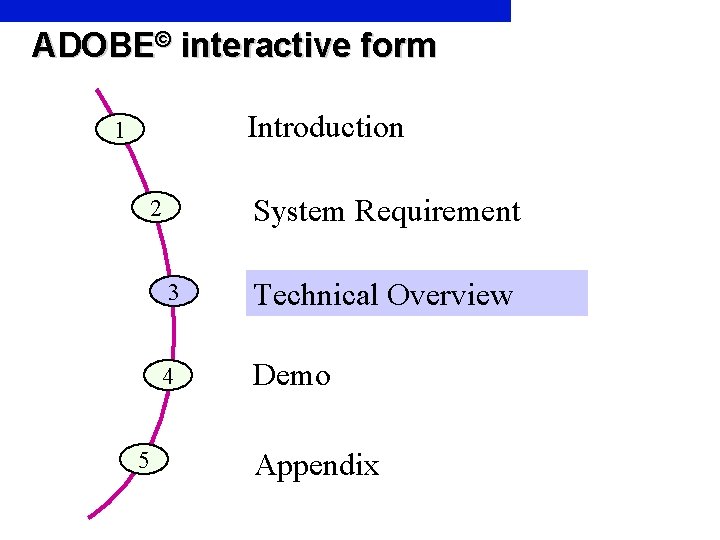 ADOBE© interactive form

1 Introduction

2 System Requirement

3 Technical Overview

4 Demo

5 Appendix